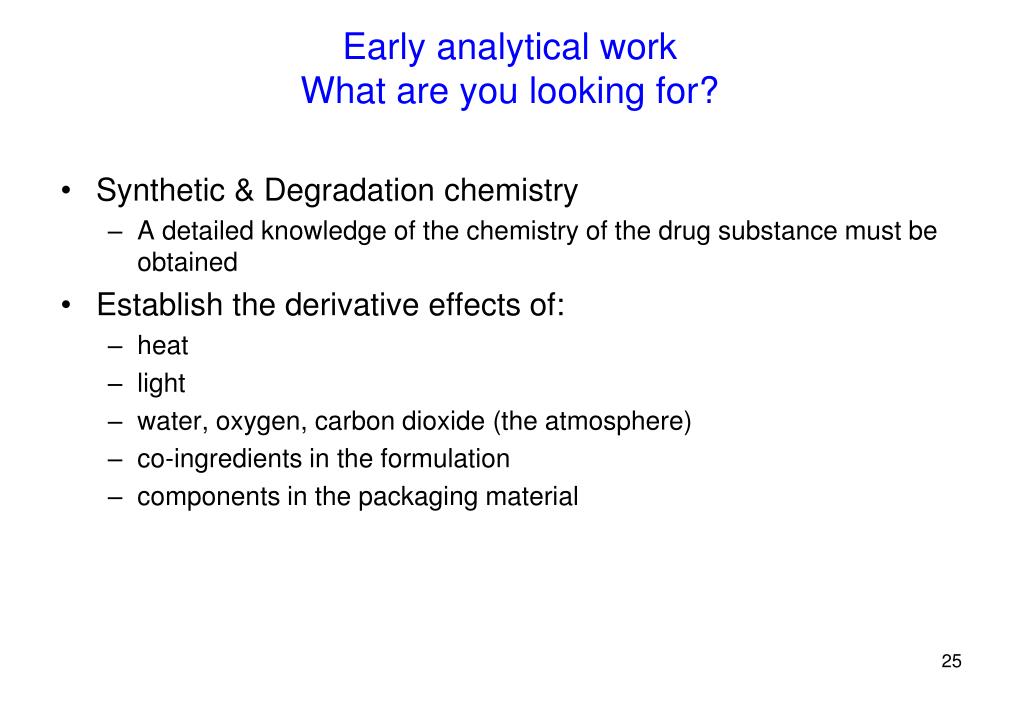 Early analytical work
What are you looking for?

• Synthetic & Degradation chemistry
– A detailed knowledge of the chemistry of the drug substance must be obtained
• Establish the derivative effects of:
– heat
– light
– water, oxygen, carbon dioxide (the atmosphere)
– co-ingredients in the formulation
– components in the packaging material

25